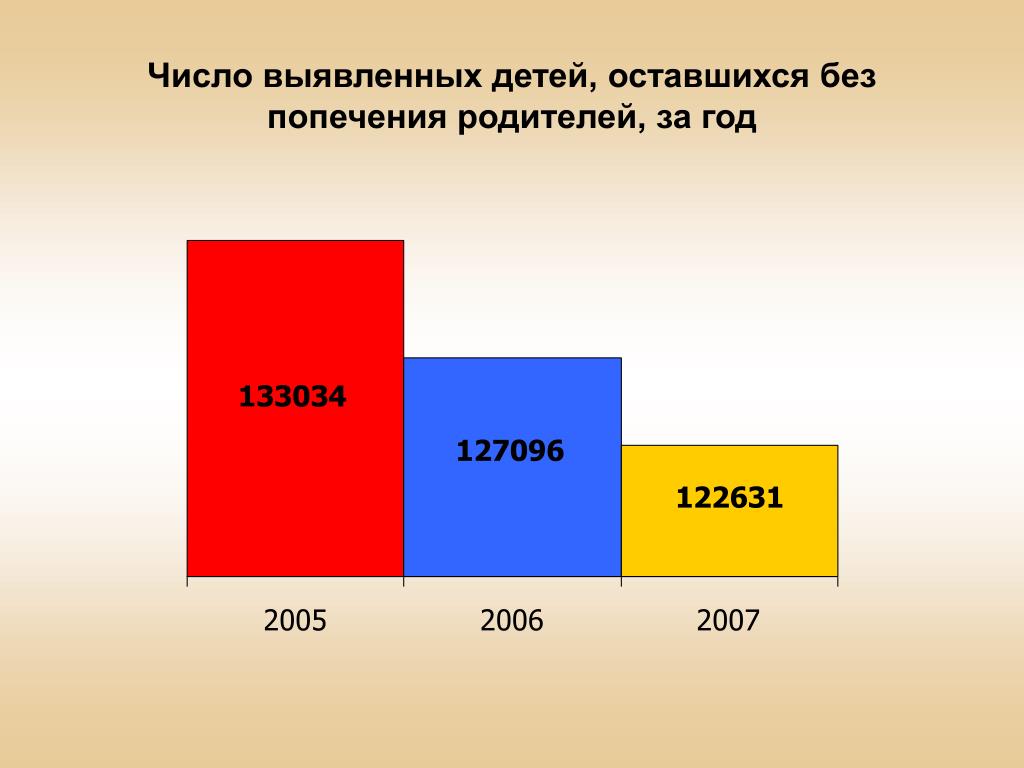 Число выявленных детей, оставшихся без попечения родителей, за год

133034

127096

122631

2005

2006

2007